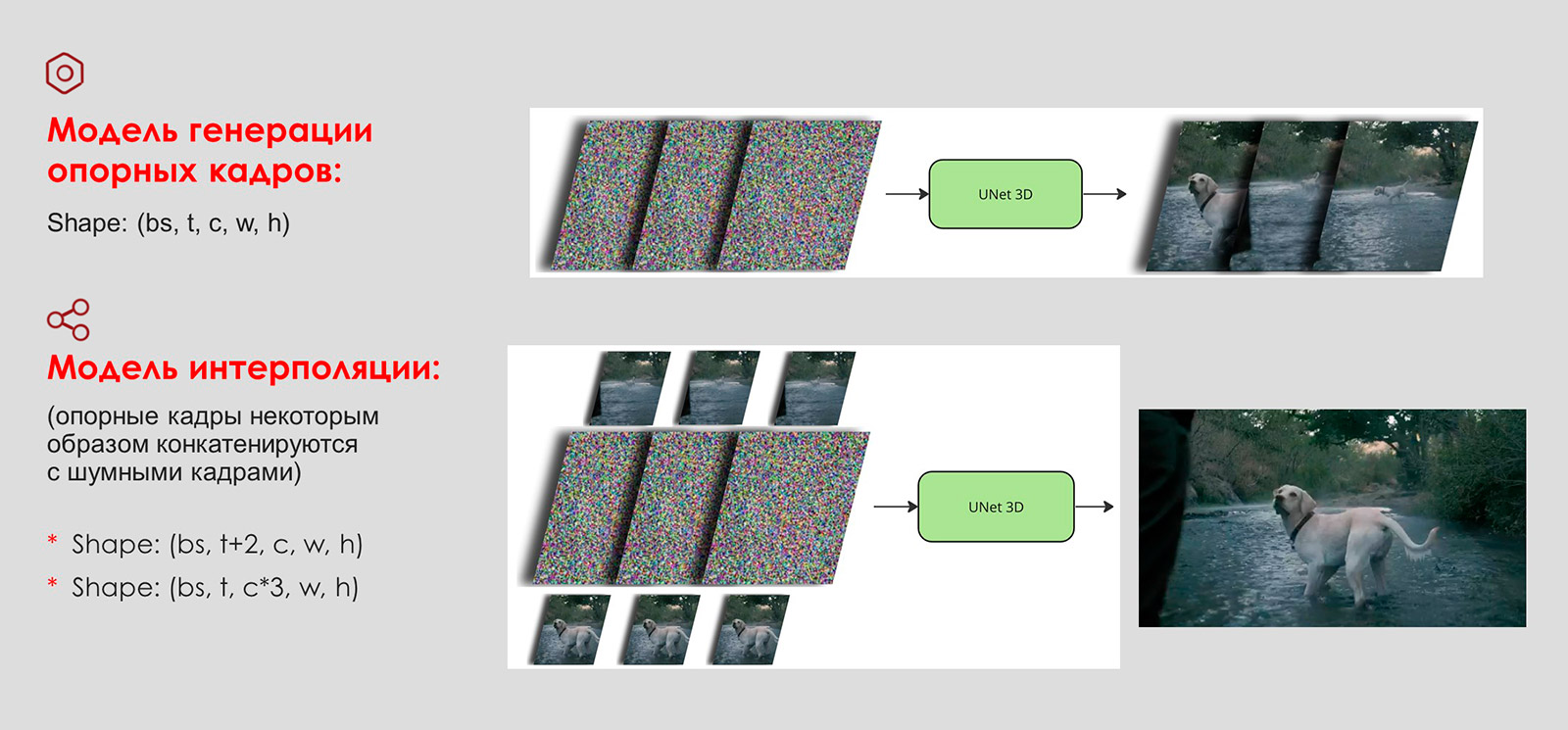 Модель генерации опорных кадров:

Shape: (bs, t, c, w, h)

UNet 3D

Модель интерполяции:

(опорные кадры некоторым образом конкатенируются с шумными кадрами)

* Shape: (bs, t+2, c, w, h)
* Shape: (bs, t, c*3, w, h)

UNet 3D